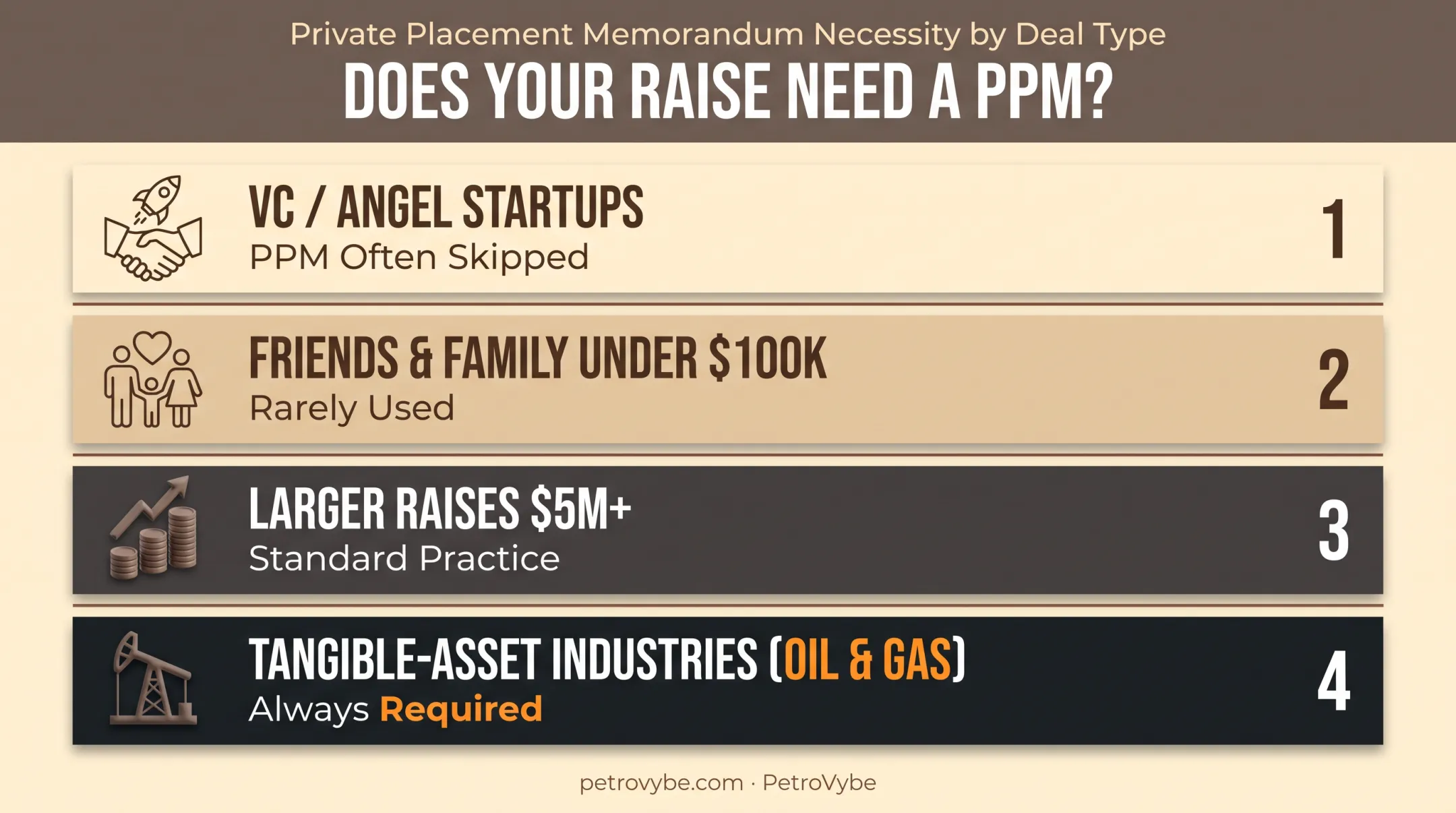 Private Placement Memorandum Necessity by Deal Type

DOES YOUR RAISE NEED A PPM?

VC / ANGEL STARTUPS
PPM Often Skipped
1

FRIENDS & FAMILY UNDER $100K
Rarely Used
2

LARGER RAISES $5M+
Standard Practice
3

TANGIBLE-ASSET INDUSTRIES (OIL & GAS)
Always Required
4

petrovybe.com · PetroVybe